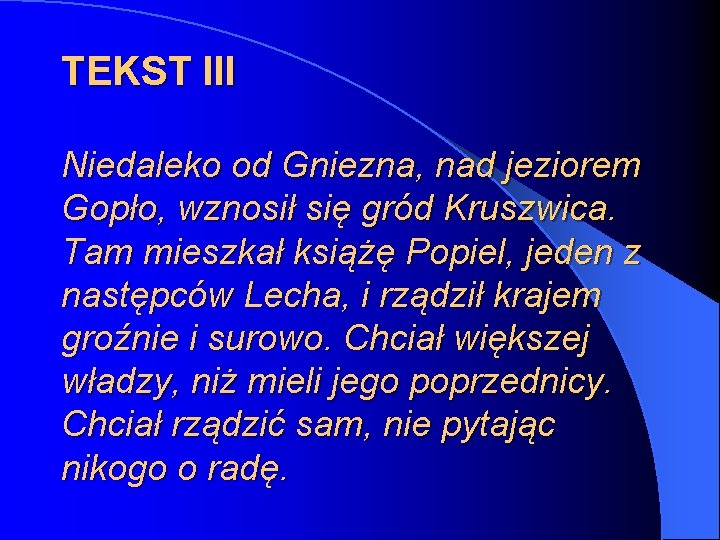 TEKST III

Niedaleko od Gniezna, nad jeziorem Gopło, wznosił się gród Kruszwica. Tam mieszkał książę Popiel, jeden z następców Lecha, i rządził krajem groźnie i surowo. Chciał większej władzy, niż mieli jego poprzednicy. Chciał rządzić sam, nie pytając nikogo o radę.